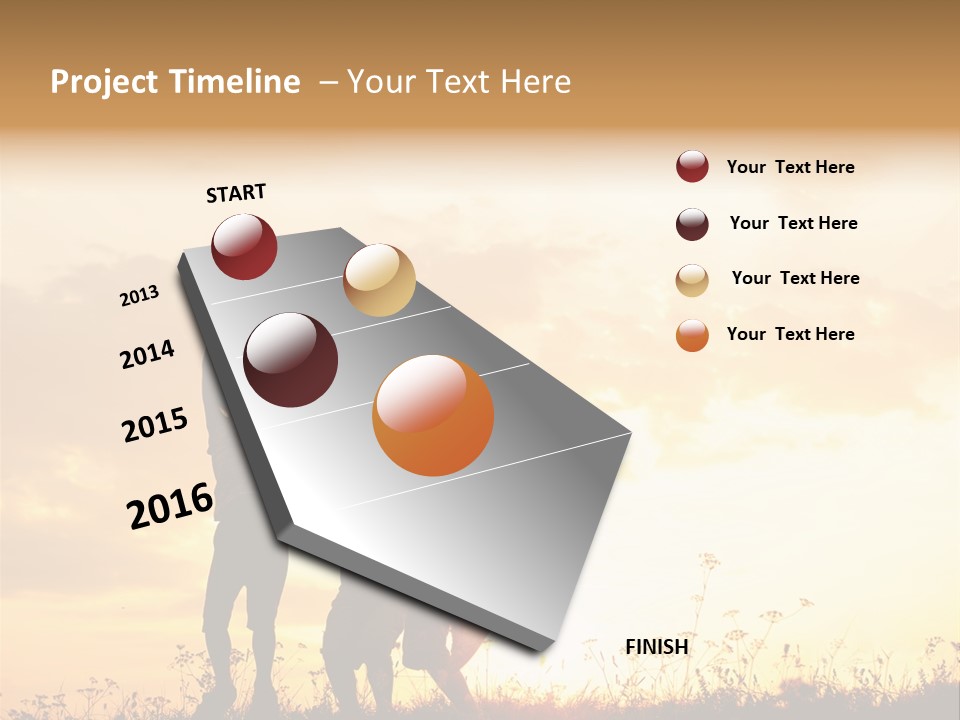 Project Timeline – Your Text Here

START

2013

2014

2015

2016

FINISH

Your Text Here

Your Text Here

Your Text Here

Your Text Here